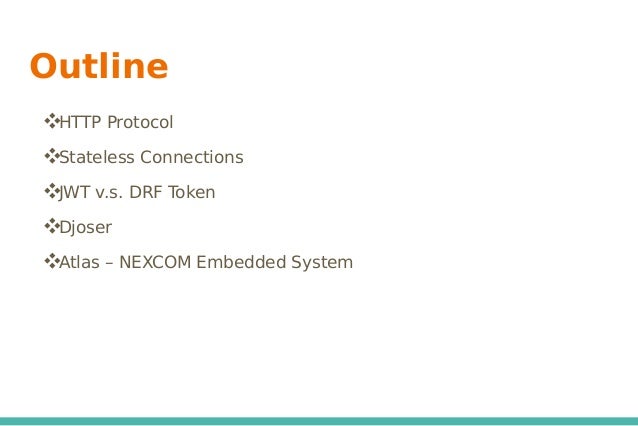 Outline

❖HTTP Protocol

❖Stateless Connections

❖JWT v.s. DRF Token

❖Djoser

❖Atlas – NEXCOM Embedded System